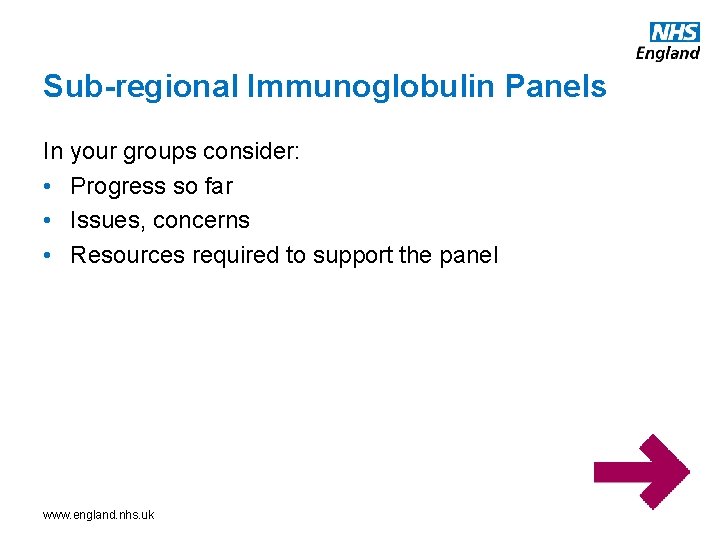 NHS
England

Sub-regional Immunoglobulin Panels

In your groups consider:
• Progress so far
• Issues, concerns
• Resources required to support the panel

www.england.nhs.uk